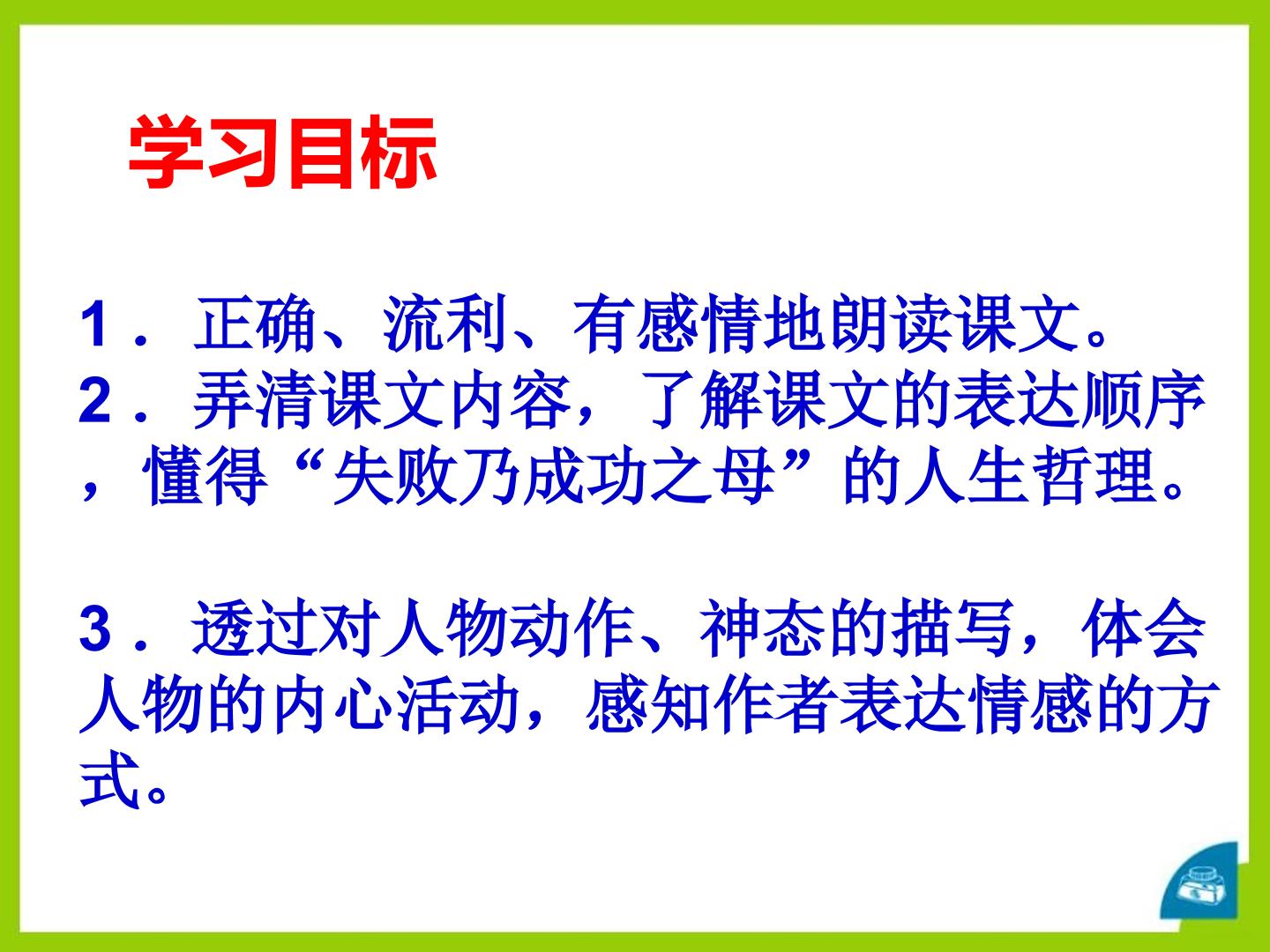 学习目标

1．正确、流利、有感情地朗读课文。
2．弄清课文内容，了解课文的表达顺序，懂得“失败乃成功之母”的人生哲理。

3．透过对人物动作、神态的描写，体会人物的内心活动，感知作者表达情感的方式。